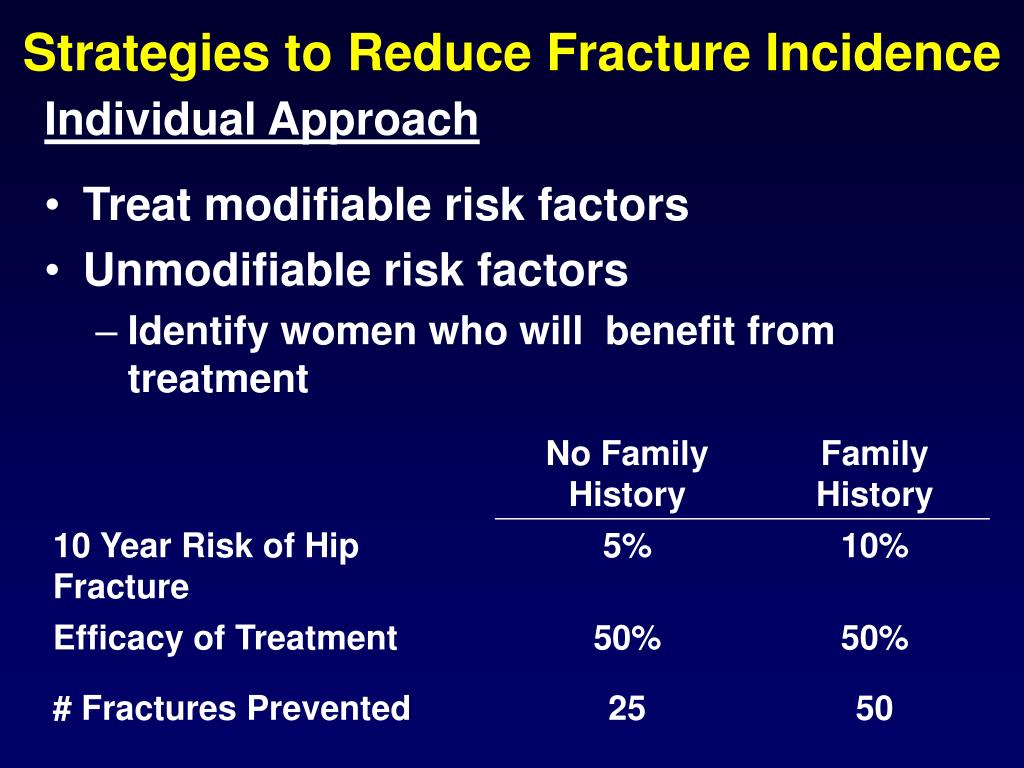 Strategies to Reduce Fracture Incidence

Individual Approach

• Treat modifiable risk factors
• Unmodifiable risk factors
– Identify women who will benefit from treatment

| | No Family History | Family History |
|---|---|---|
| 10 Year Risk of Hip Fracture | 5% | 10% |
| Efficacy of Treatment | 50% | 50% |
| # Fractures Prevented | 25 | 50 |